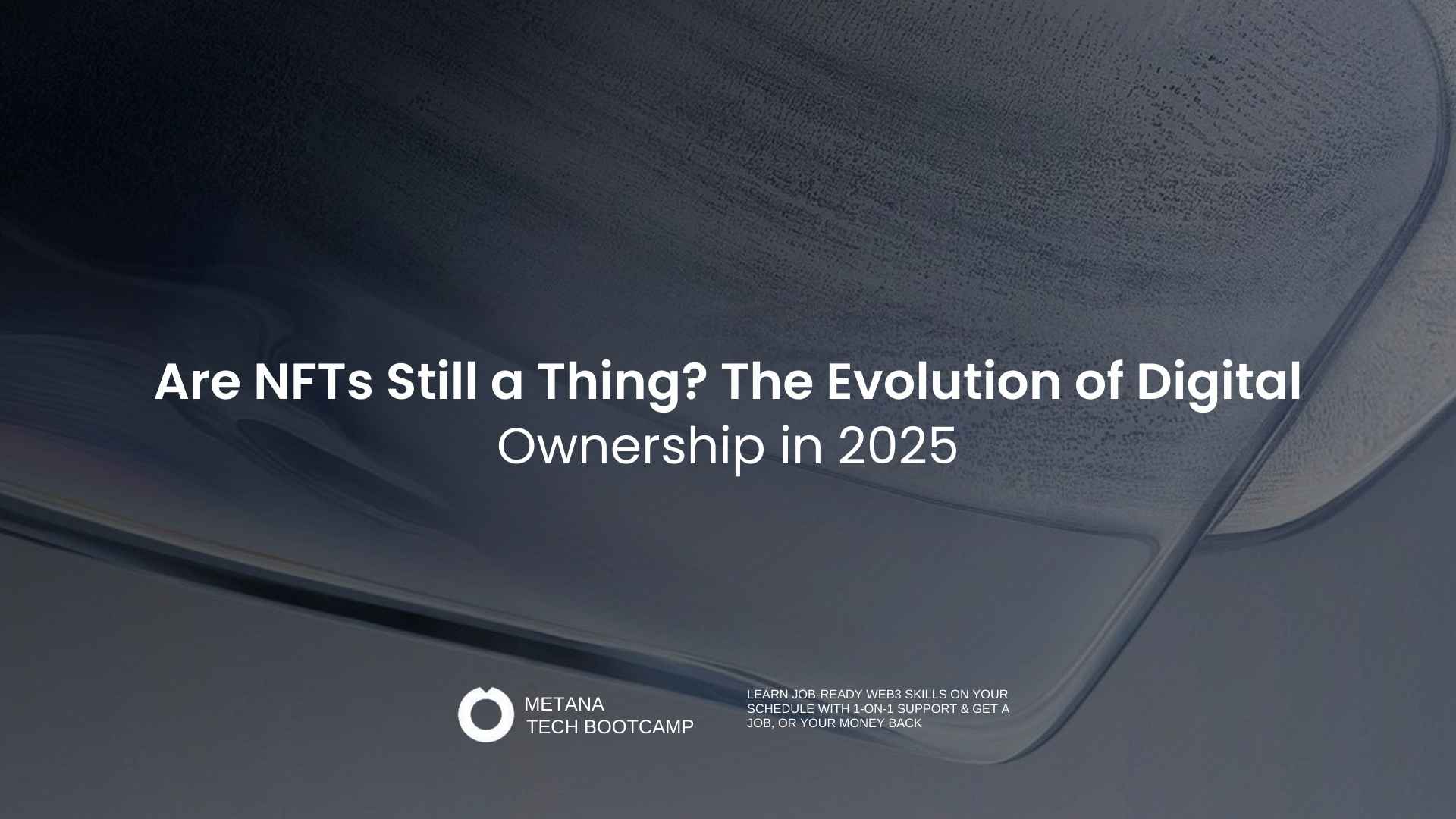 Are NFTs Still a Thing? The Evolution of Digital Ownership in 2025

METANA
TECH BOOTCAMP

LEARN JOB-READY WEB3 SKILLS ON YOUR SCHEDULE WITH 1-ON-1 SUPPORT & GET A JOB, OR YOUR MONEY BACK